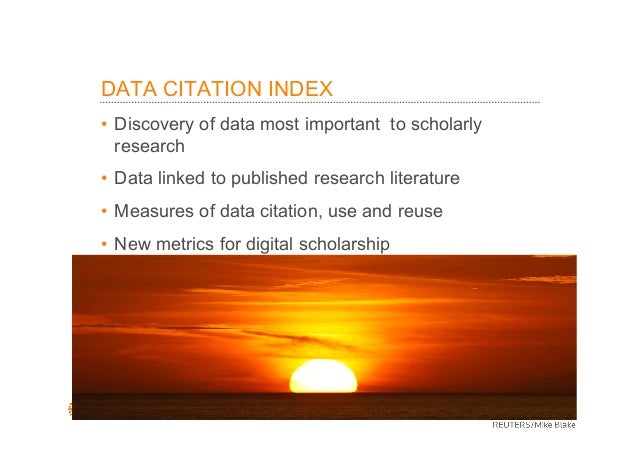 DATA CITATION INDEX

• Discovery of data most important to scholarly research

• Data linked to published research literature

• Measures of data citation, use and reuse

• New metrics for digital scholarship

REUTERS/Mike Blake